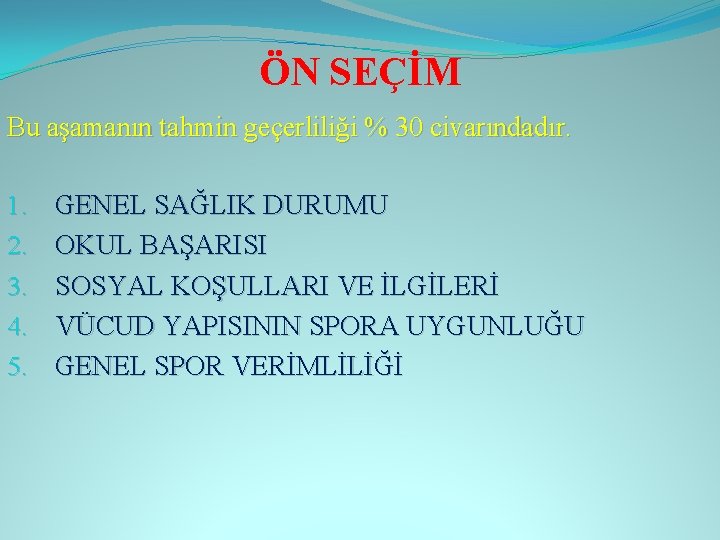 ÖN SEÇİM

Bu aşamanın tahmin geçerliliği % 30 civarındadır.

1. GENEL SAĞLIK DURUMU
2. OKUL BAŞARISI
3. SOSYAL KOŞULLARI VE İLGİLERİ
4. VÜCUD YAPISININ SPORA UYGUNLUĞU
5. GENEL SPOR VERİMLİLİĞİ